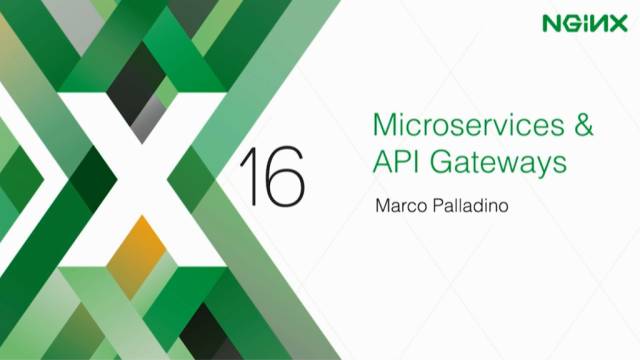 NGINX

16

Microservices & API Gateways

Marco Palladino